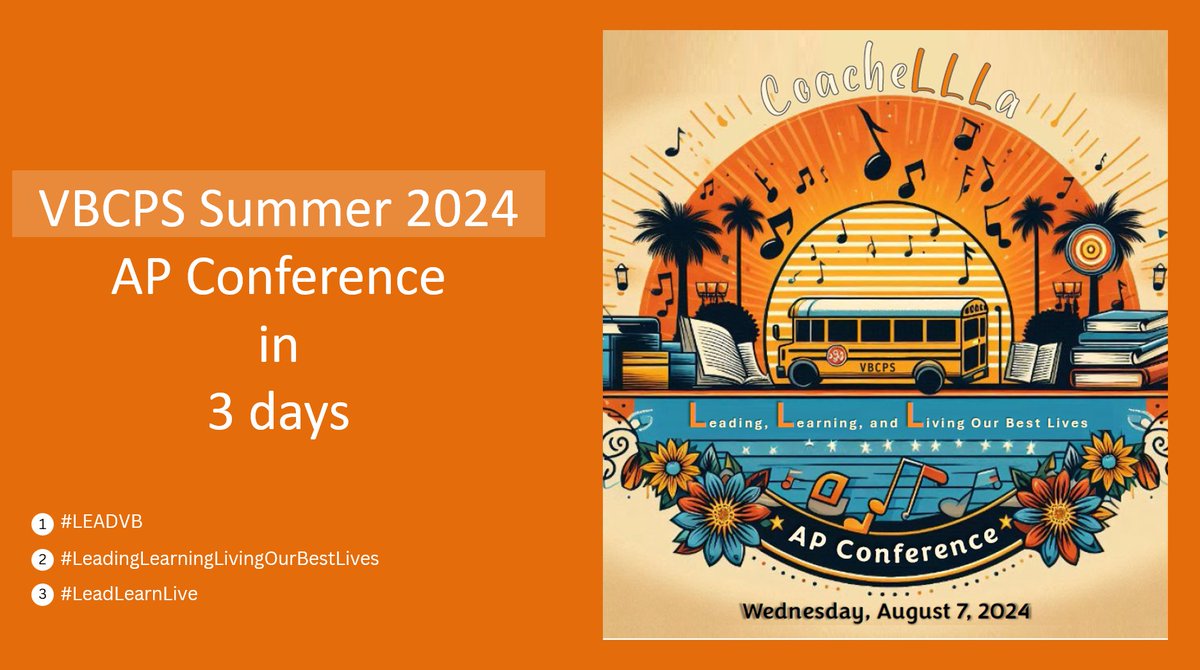 VBCPS Summer 2024
AP Conference
in
3 days

1 #LEADVB
2 #LeadingLearningLivingOurBestLives
3 #LeadLearnLive

CoacheLLLa

VBCPS

Leading, Learning, and Living Our Best Lives

AP Conference

Wednesday, August 7, 2024